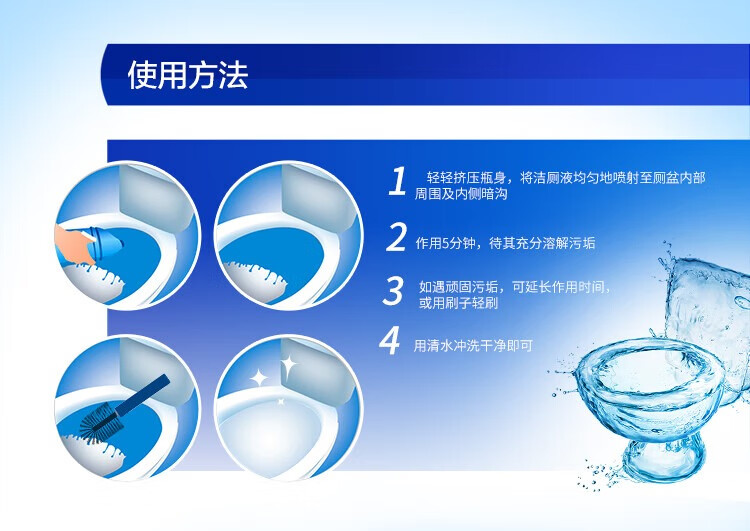 使用方法

1 轻轻挤压瓶身，将洁厕液均匀地喷射至厕盆内部周围及内侧暗沟

2 作用5分钟，待其充分溶解污垢

3 如遇顽固污垢，可延长作用时间，或用刷子轻刷

4 用清水冲洗干净即可